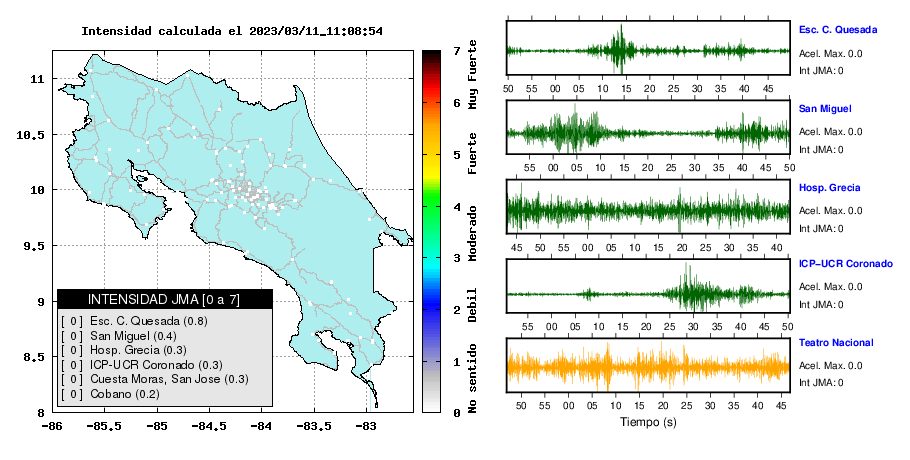 Intensidad calculada el 2023/03/11_11:08:54

11
10.5
10
9.5
9
8.5
8

-86 -85.5 -85 -84.5 -84 -83.5 -83

INTENSIDAD JMA [0 a 7]
[ 0 ] Esc. C. Quesada (0.8)
[ 0 ] San Miguel (0.4)
[ 0 ] Hosp. Grecia (0.3)
[ 0 ] ICP-UCR Coronado (0.3)
[ 0 ] Cuesta Moras, San Jose (0.3)
[ 0 ] Cobano (0.2)

7 6 5 4 3 2 1 0
Muy Fuerte
Fuerte
Moderado
Debil
No sentido

Esc. C. Quesada
Acel. Max. 0.0
Int JMA: 0
50 55 00 05 10 15 20 25 30 35 40 45

San Miguel
Acel. Max. 0.0
Int JMA: 0
55 00 05 10 15 20 25 30 35 40 45 50

Hosp. Grecia
Acel. Max. 0.0
Int JMA: 0
45 50 55 00 05 10 15 20 25 30 35 40

ICP-UCR Coronado
Acel. Max. 0.0
Int JMA: 0
55 00 05 10 15 20 25 30 35 40 45 50

Teatro Nacional
Acel. Max. 0.0
Int JMA: 0
50 55 00 05 10 15 20 25 30 35 40 45

Tiempo (s)